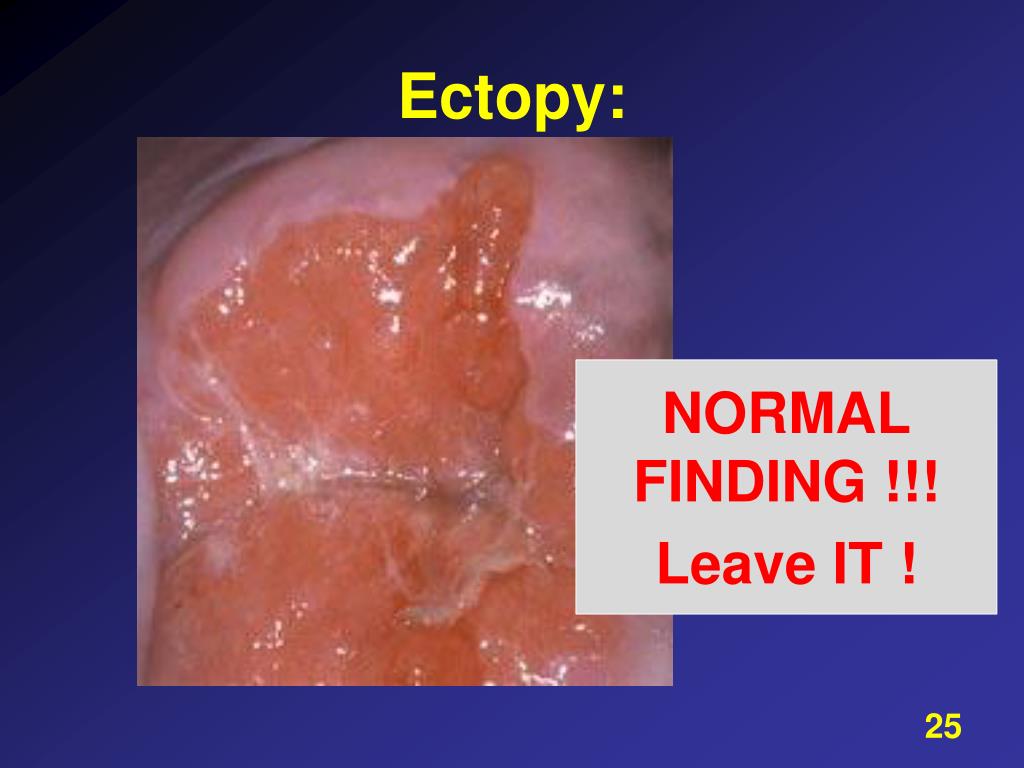 Ectopy:

NORMAL FINDING !!!

Leave IT !

25